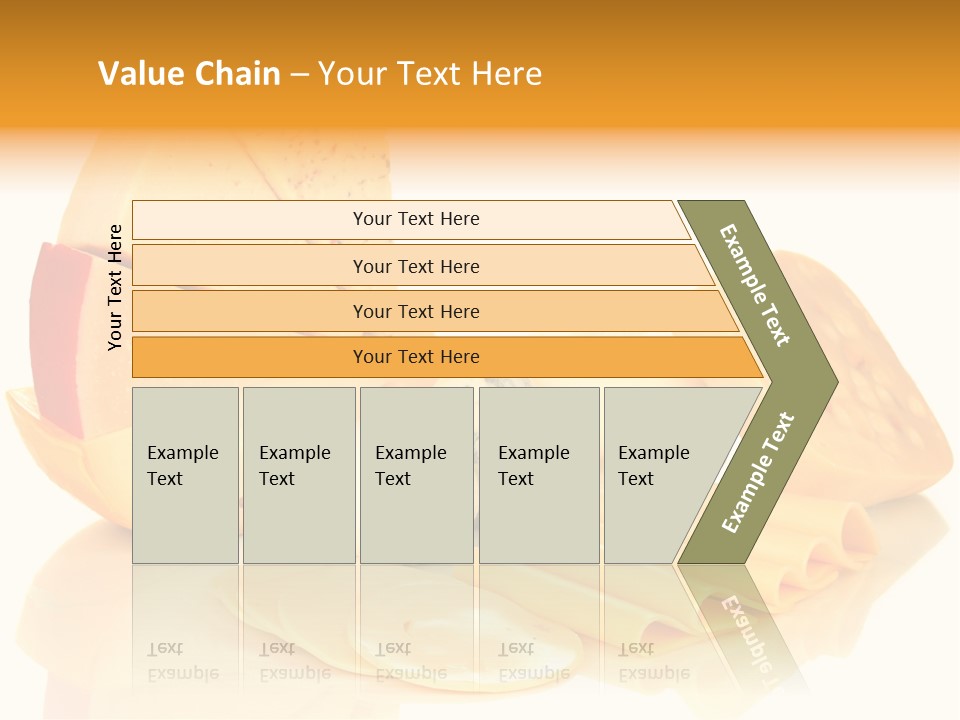 Value Chain – Your Text Here

Your Text Here

Your Text Here

Your Text Here

Your Text Here

Your Text Here

Example Text

Example Text

Example Text

Example Text

Example Text

Example Text

Example Text